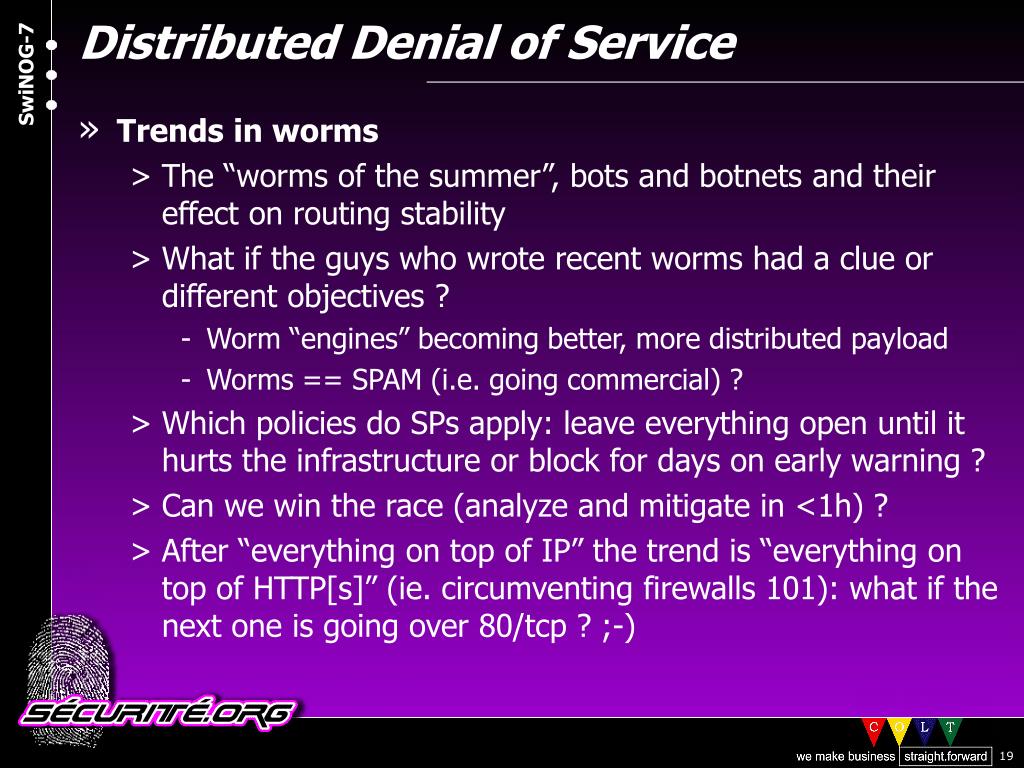 SwiNOG-7

Distributed Denial of Service

» Trends in worms

> The “worms of the summer”, bots and botnets and their effect on routing stability

> What if the guys who wrote recent worms had a clue or different objectives ?

- Worm “engines” becoming better, more distributed payload

- Worms == SPAM (i.e. going commercial) ?

> Which policies do SPs apply: leave everything open until it hurts the infrastructure or block for days on early warning ?

> Can we win the race (analyze and mitigate in <1h) ?

> After “everything on top of IP” the trend is “everything on top of HTTP[s]” (ie. circumventing firewalls 101): what if the next one is going over 80/tcp ? ;-)

SÉCURITÉ.ORG

C O L T

we make business straight.forward 19